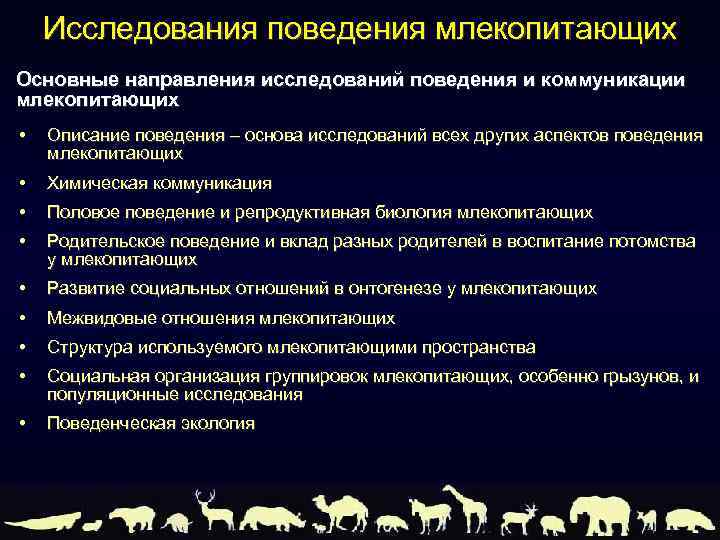 Исследования поведения млекопитающих

Основные направления исследований поведения и коммуникации млекопитающих

• Описание поведения – основа исследований всех других аспектов поведения млекопитающих
• Химическая коммуникация
• Половое поведение и репродуктивная биология млекопитающих
• Родительское поведение и вклад разных родителей в воспитание потомства у млекопитающих
• Развитие социальных отношений в онтогенезе у млекопитающих
• Межвидовые отношения млекопитающих
• Структура используемого млекопитающими пространства
• Социальная организация группировок млекопитающих, особенно грызунов, и популяционные исследования
• Поведенческая экология